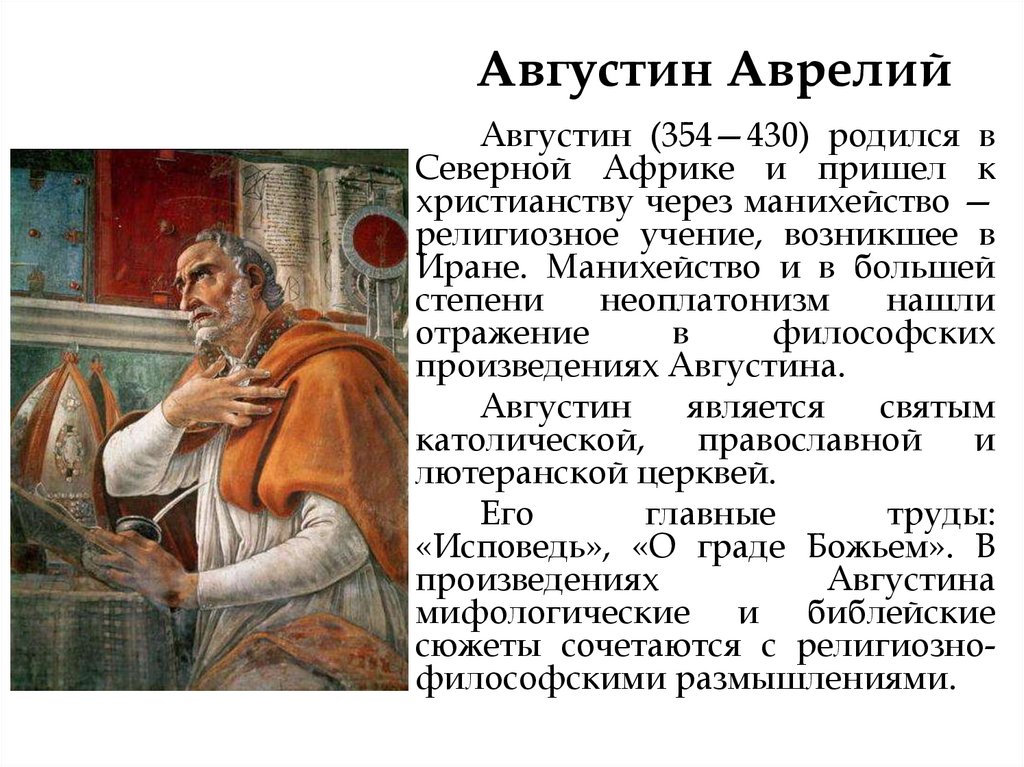 Августин Аврелий

Августин (354—430) родился в Северной Африке и пришел к христианству через манихейство — религиозное учение, возникшее в Иране. Манихейство и в большей степени неоплатонизм нашли отражение в философских произведениях Августина.

Августин является святым католической, православной и лютеранской церквей.

Его главные труды: «Исповедь», «О граде Божьем». В произведениях Августина мифологические и библейские сюжеты сочетаются с религиозно-философскими размышлениями.